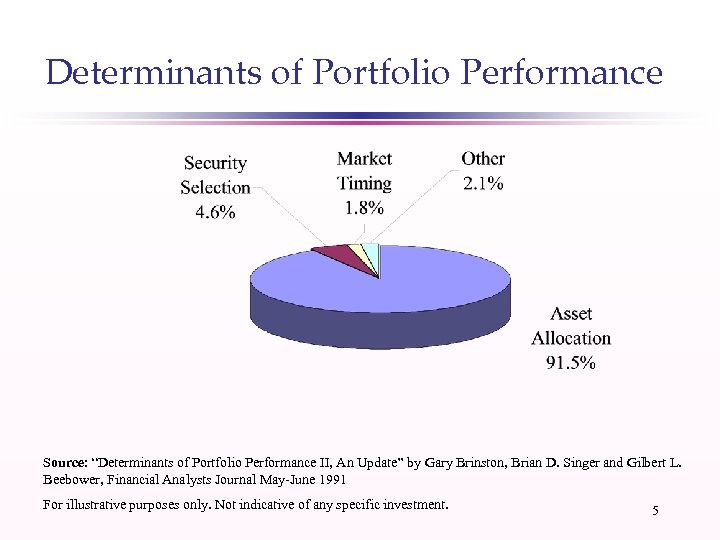 Determinants of Portfolio Performance

Security Selection 4.6%

Market Timing 1.8%

Other 2.1%

Asset Allocation 91.5%

Source: "Determinants of Portfolio Performance II, An Update" by Gary Brinston, Brian D. Singer and Gilbert L. Beebower, Financial Analysts Journal May-June 1991

For illustrative purposes only. Not indicative of any specific investment.

5